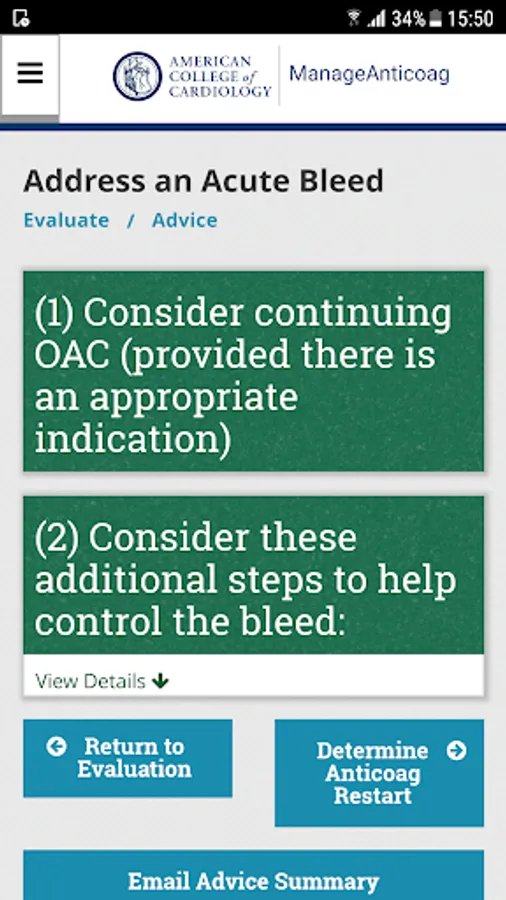 34% 15:50

AMERICAN COLLEGE of CARDIOLOGY

ManageAnticoag

Address an Acute Bleed

Evaluate / Advice

(1) Consider continuing OAC (provided there is an appropriate indication)

(2) Consider these additional steps to help control the bleed:

View Details

Return to Evaluation

Determine Anticoag Restart

Email Advice Summary